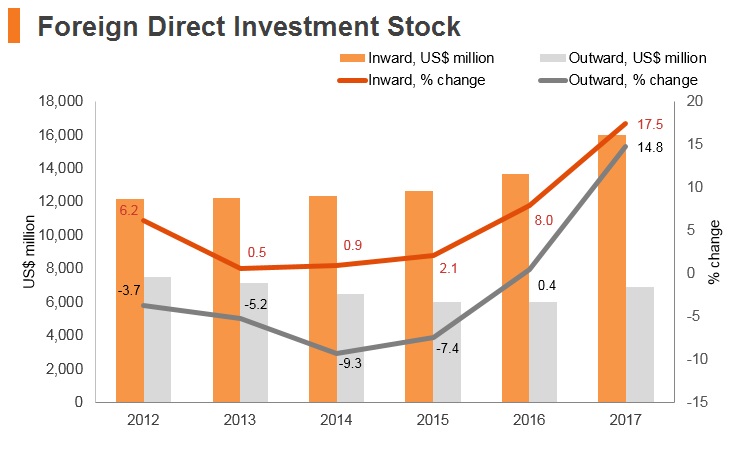 Foreign Direct Investment Stock

Inward, US$ million
Outward, US$ million
Inward, % change
Outward, % change

US$ million
18,000
16,000
14,000
12,000
10,000
8,000
6,000
4,000
2,000
0

% change
20
15
10
5
0
-5
-10
-15

6.2
0.5
0.9
2.1
8.0
17.5

-3.7
-5.2
-9.3
-7.4
0.4
14.8

2012
2013
2014
2015
2016
2017